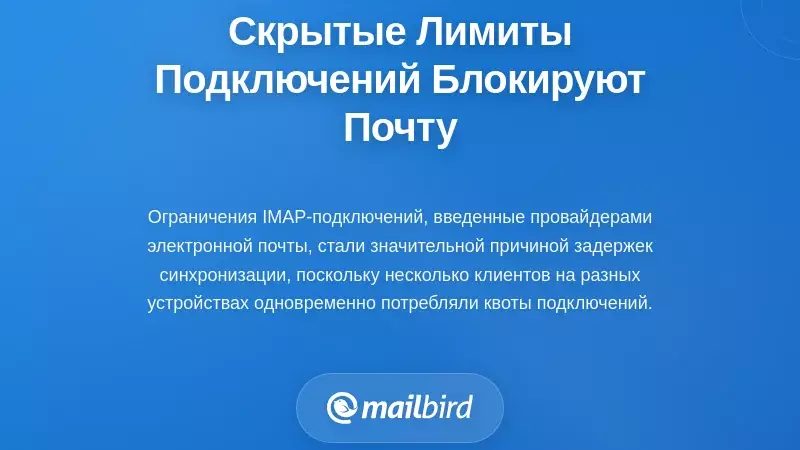 Скрытые Лимиты Подключений Блокируют Почту

Ограничения IMAP-подключений, введенные провайдерами электронной почты, стали значительной причиной задержек синхронизации, поскольку несколько клиентов на разных устройствах одновременно потребляли квоты подключений.

mailbird